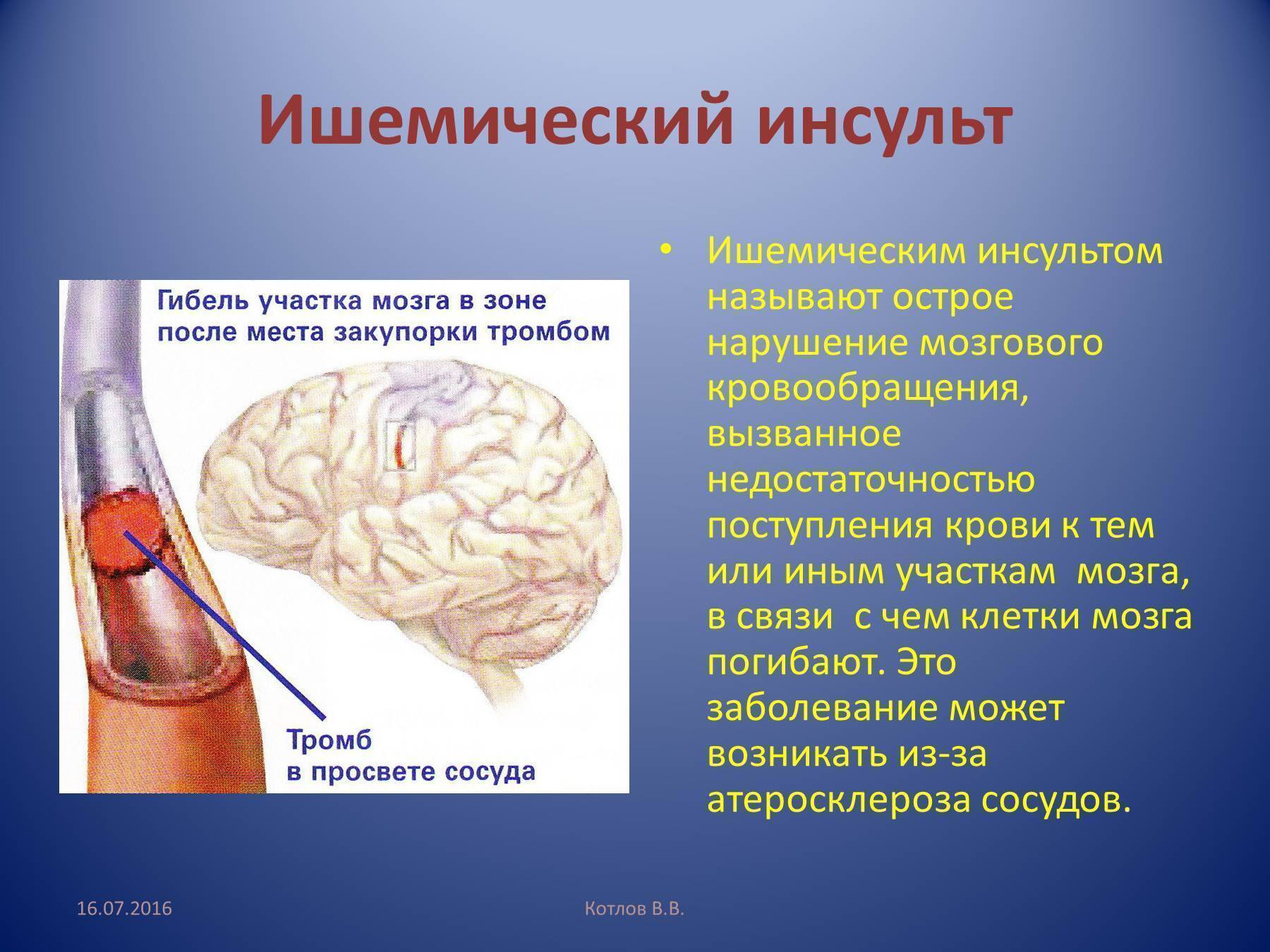 Ишемический инсульт

Гибель участка мозга в зоне после места закупорки тромбом

Тромб в просвете сосуда

• Ишемическим инсультом называют острое нарушение мозгового кровообращения, вызванное недостаточностью поступления крови к тем или иным участкам мозга, в связи с чем клетки мозга погибают. Это заболевание может возникать из-за атеросклероза сосудов.

16.07.2016

Котлов В.В.